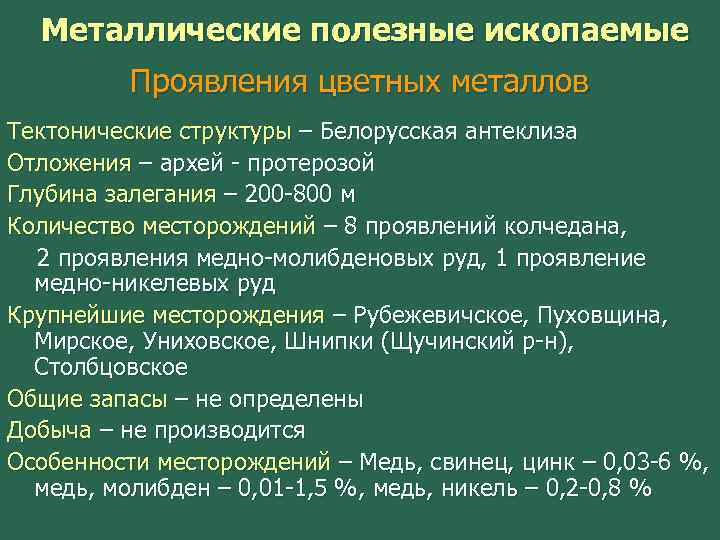 Металлические полезные ископаемые

Проявления цветных металлов

Тектонические структуры – Белорусская антеклиза

Отложения – архей - протерозой

Глубина залегания – 200-800 м

Количество месторождений – 8 проявлений колчедана, 2 проявления медно-молибденовых руд, 1 проявление медно-никелевых руд

Крупнейшие месторождения – Рубежевичское, Пуховщина, Мирское, Униховское, Шнипки (Щучинский р-н), Столбцовское

Общие запасы – не определены

Добыча – не производится

Особенности месторождений – Медь, свинец, цинк – 0,03-6 %, медь, молибден – 0,01-1,5 %, медь, никель – 0,2-0,8 %